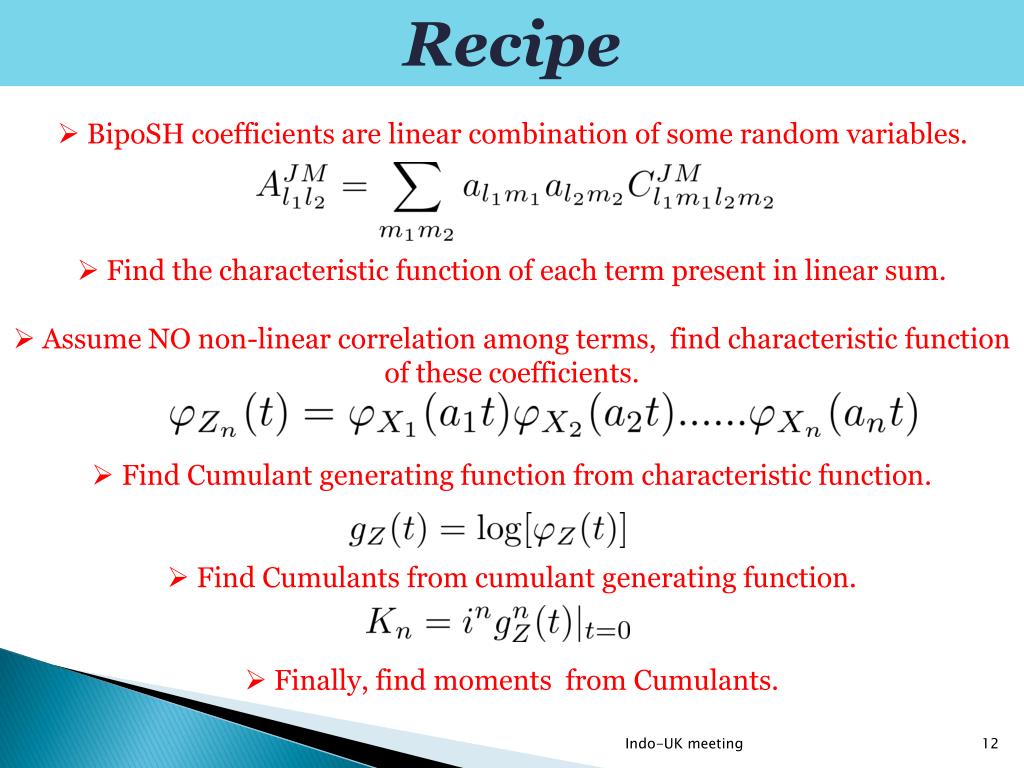 Recipe

➢ BipoSH coefficients are linear combination of some random variables.

$A^{JM}_{l_1 l_2} = \sum_{m_1 m_2} a_{l_1 m_1} a_{l_2 m_2} C^{JM}_{l_1 m_1 l_2 m_2}$

➢ Find the characteristic function of each term present in linear sum.

➢ Assume NO non-linear correlation among terms, find characteristic function of these coefficients.

$\varphi_{Z_n}(t) = \varphi_{X_1}(a_1 t)\varphi_{X_2}(a_2 t)......\varphi_{X_n}(a_n t)$

➢ Find Cumulant generating function from characteristic function.

$g_Z(t) = \log[\varphi_Z(t)]$

➢ Find Cumulants from cumulant generating function.

$K_n = i^n g^n_Z(t)|_{t=0}$

➢ Finally, find moments from Cumulants.

Indo-UK meeting

12